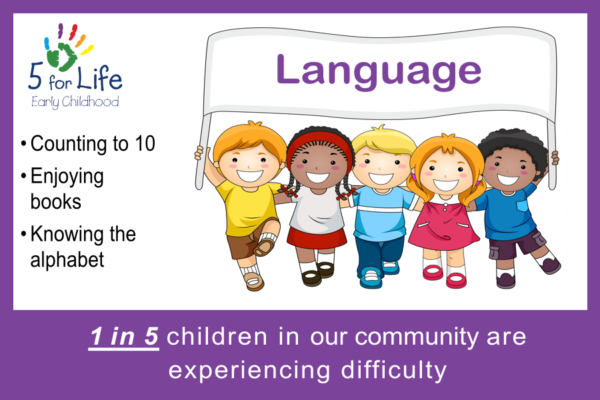 5 for Life
Early Childhood

Language

• Counting to 10
• Enjoying books
• Knowing the alphabet

1 in 5 children in our community are experiencing difficulty